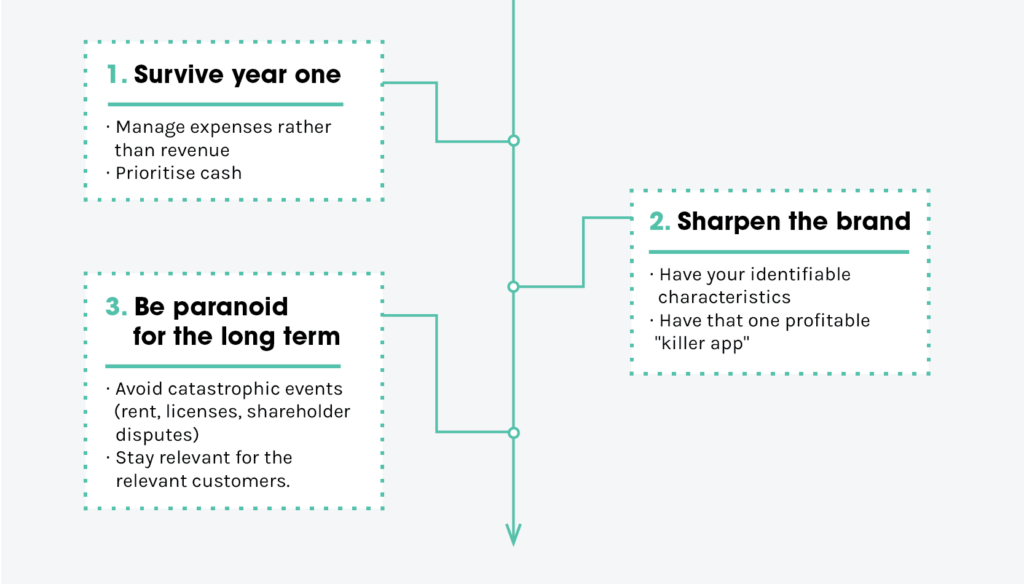 1. Survive year one

· Manage expenses rather than revenue
· Prioritise cash

2. Sharpen the brand

· Have your identifiable characteristics
· Have that one profitable "killer app"

3. Be paranoid for the long term

· Avoid catastrophic events (rent, licenses, shareholder disputes)
· Stay relevant for the relevant customers.